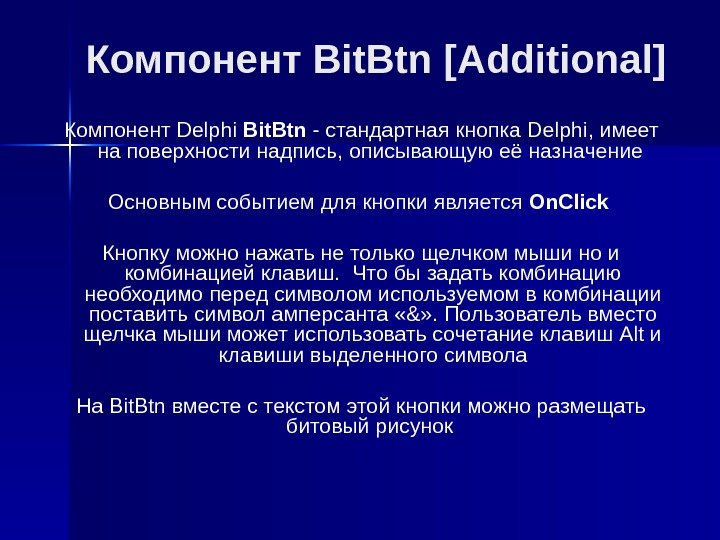 Компонент BitBtn [Additional]

Компонент Delphi BitBtn - стандартная кнопка Delphi, имеет на поверхности надпись, описывающую её назначение

Основным событием для кнопки является OnClick

Кнопку можно нажать не только щелчком мыши но и комбинацией клавиш. Что бы задать комбинацию необходимо перед символом используемом в комбинации поставить символ амперсанта «&». Пользователь вместо щелчка мыши может использовать сочетание клавиш Alt и клавиши выделенного символа

На BitBtn вместе с текстом этой кнопки можно размещать битовый рисунок